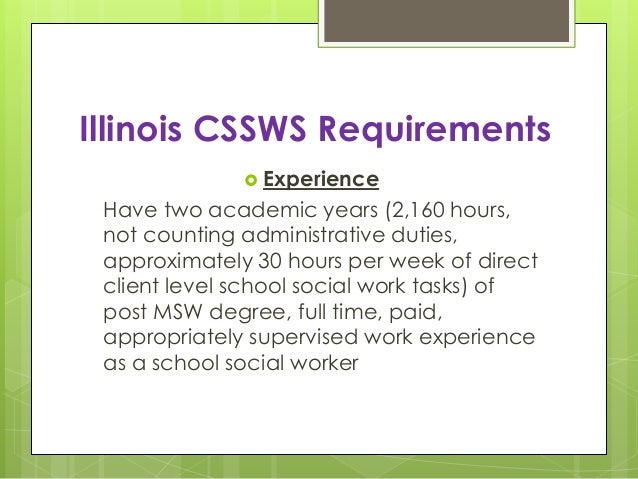 Illinois CSSWS Requirements

Experience

Have two academic years (2,160 hours, not counting administrative duties, approximately 30 hours per week of direct client level school social work tasks) of post MSW degree, full time, paid, appropriately supervised work experience as a school social worker